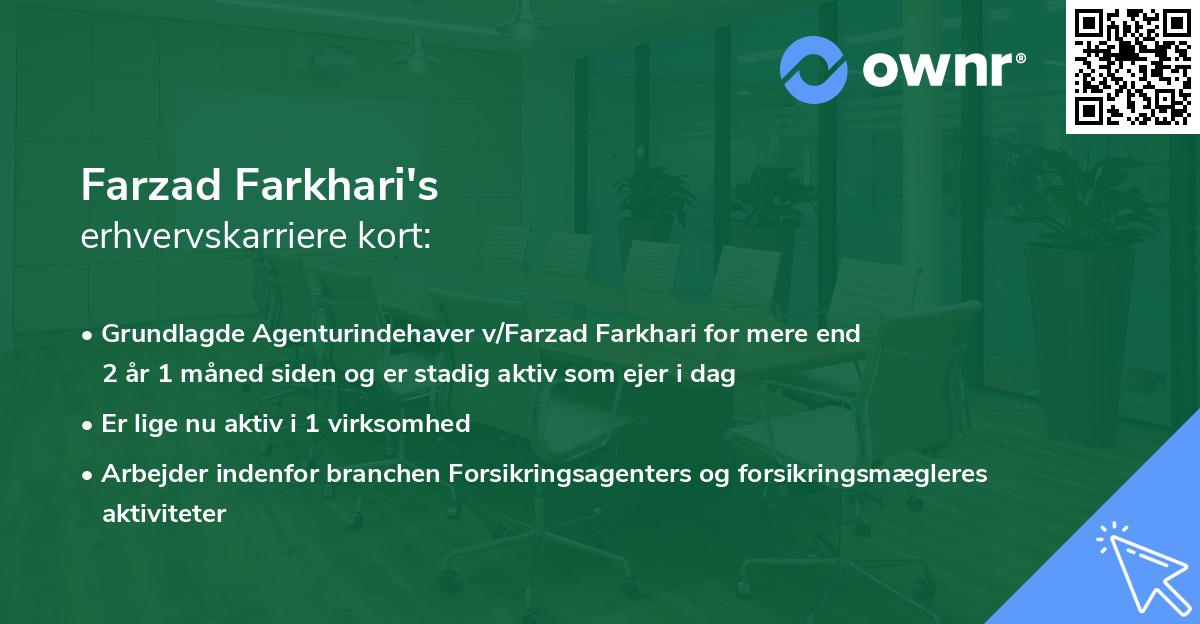 ownr®

Farzad Farkhari's
erhvervskarriere kort:

• Grundlagde Agenturindehaver v/Farzad Farkhari for mere end 2 år 1 måned siden og er stadig aktiv som ejer i dag
• Er lige nu aktiv i 1 virksomhed
• Arbejder indenfor branchen Forsikringsagenters og forsikringsmægleres aktiviteter